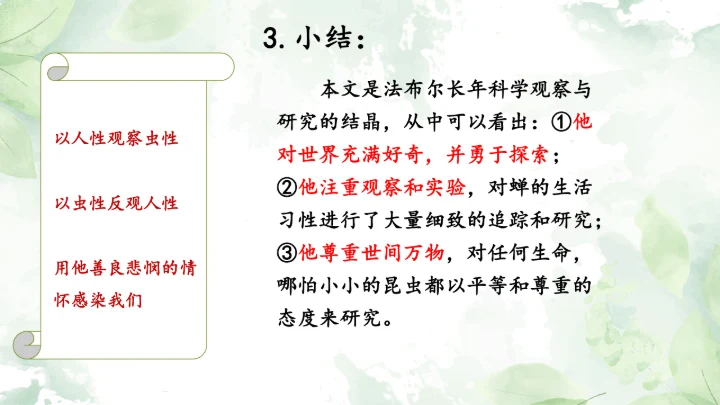 3. 小结：

以人性观察虫性

以虫性反观人性

用他善良悲悯的情怀感染我们

本文是法布尔长年科学观察与研究的结晶，从中可以看出：①他对世界充满好奇，并勇于探索；②他注重观察和实验，对蝉的生活习性进行了大量细致的追踪和研究；③他尊重世间万物，对任何生命，哪怕小小的昆虫都以平等和尊重的态度来研究。